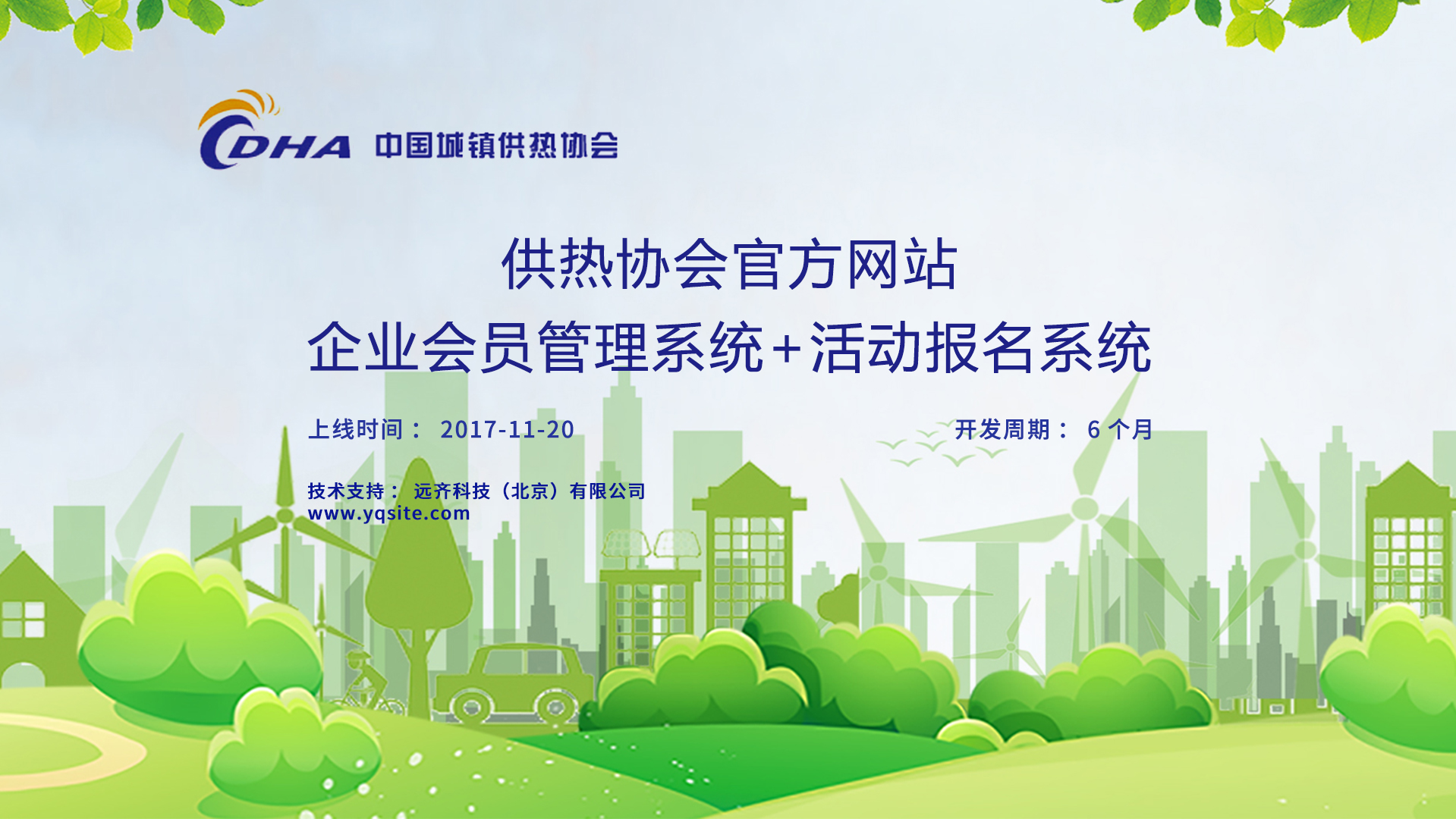 CDHA 中国城镇供热协会

供热协会官方网站
企业会员管理系统+活动报名系统

上线时间： 2017-11-20

开发周期： 6 个月

技术支持： 远齐科技（北京）有限公司
www.yqsite.com